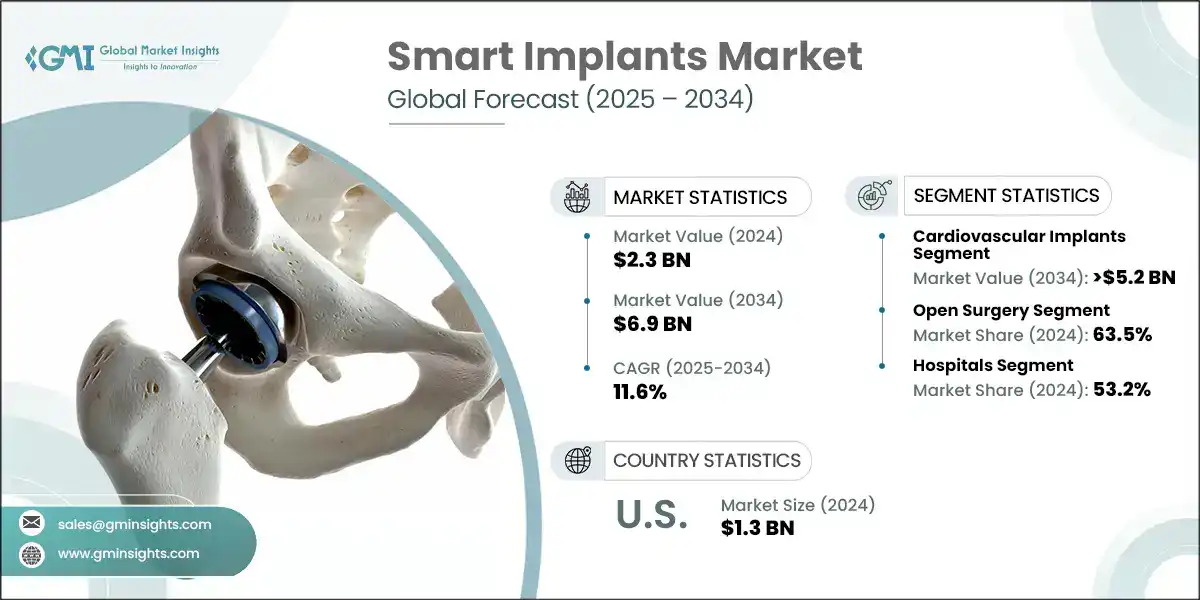 GMI Global Market Insights
Insights to Innovation

Smart Implants Market
Global Forecast (2025 – 2034)

MARKET STATISTICS

Market Value (2024)
$2.3 BN

Market Value (2034)
$6.9 BN

CAGR (2025-2034)
11.6%

SEGMENT STATISTICS

Cardiovascular Implants Segment
Market Value (2034): >$5.2 BN

Open Surgery Segment
Market Share (2024): 63.5%

Hospitals Segment
Market Share (2024): 53.2%

COUNTRY STATISTICS

U.S.
Market Size (2024)
$1.3 BN

sales@gminsights.com
www.gminsights.com